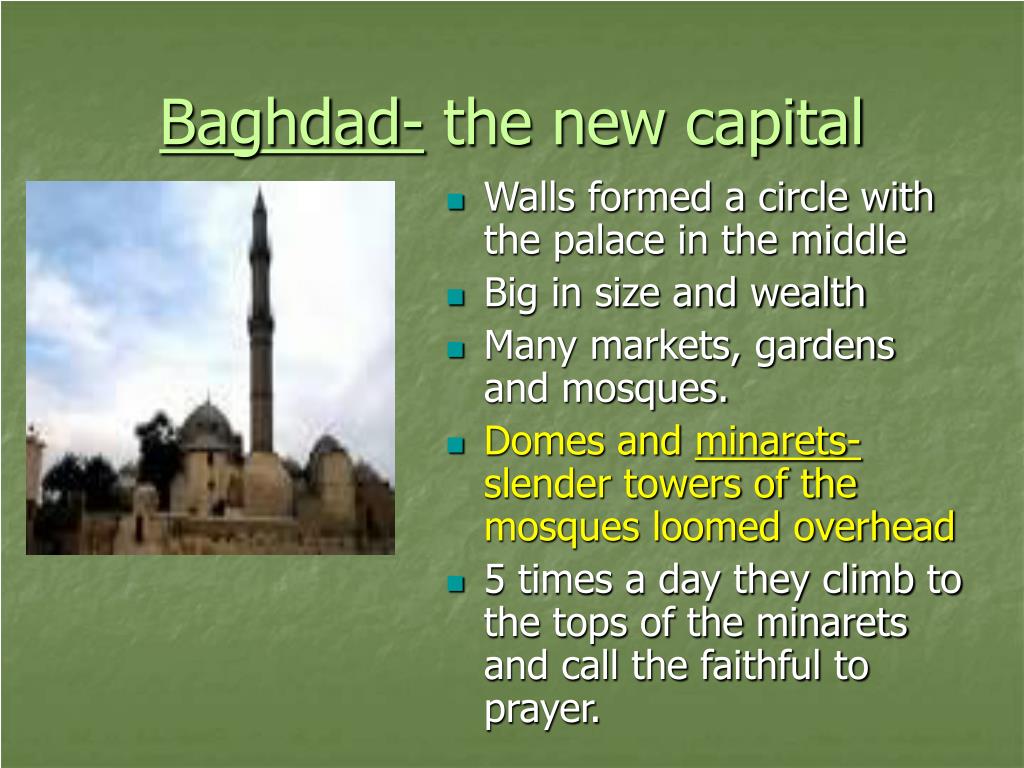 Baghdad- the new capital

- Walls formed a circle with the palace in the middle
- Big in size and wealth
- Many markets, gardens and mosques.
- Domes and minarets- slender towers of the mosques loomed overhead
- 5 times a day they climb to the tops of the minarets and call the faithful to prayer.